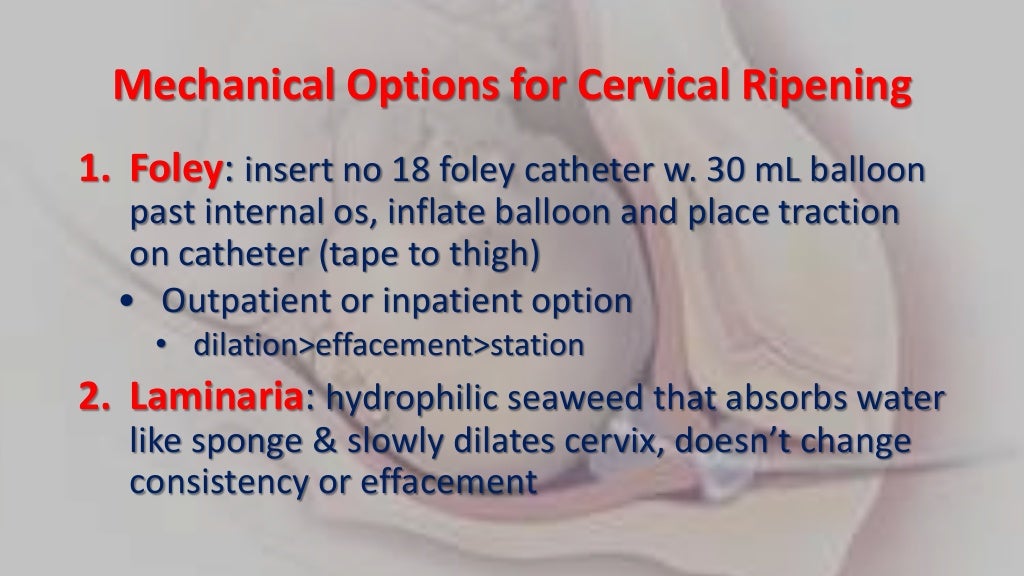 Mechanical Options for Cervical Ripening

1. Foley: insert no 18 foley catheter w. 30 mL balloon past internal os, inflate balloon and place traction on catheter (tape to thigh)
• Outpatient or inpatient option
• dilation>effacement>station

2. Laminaria: hydrophilic seaweed that absorbs water like sponge & slowly dilates cervix, doesn't change consistency or effacement